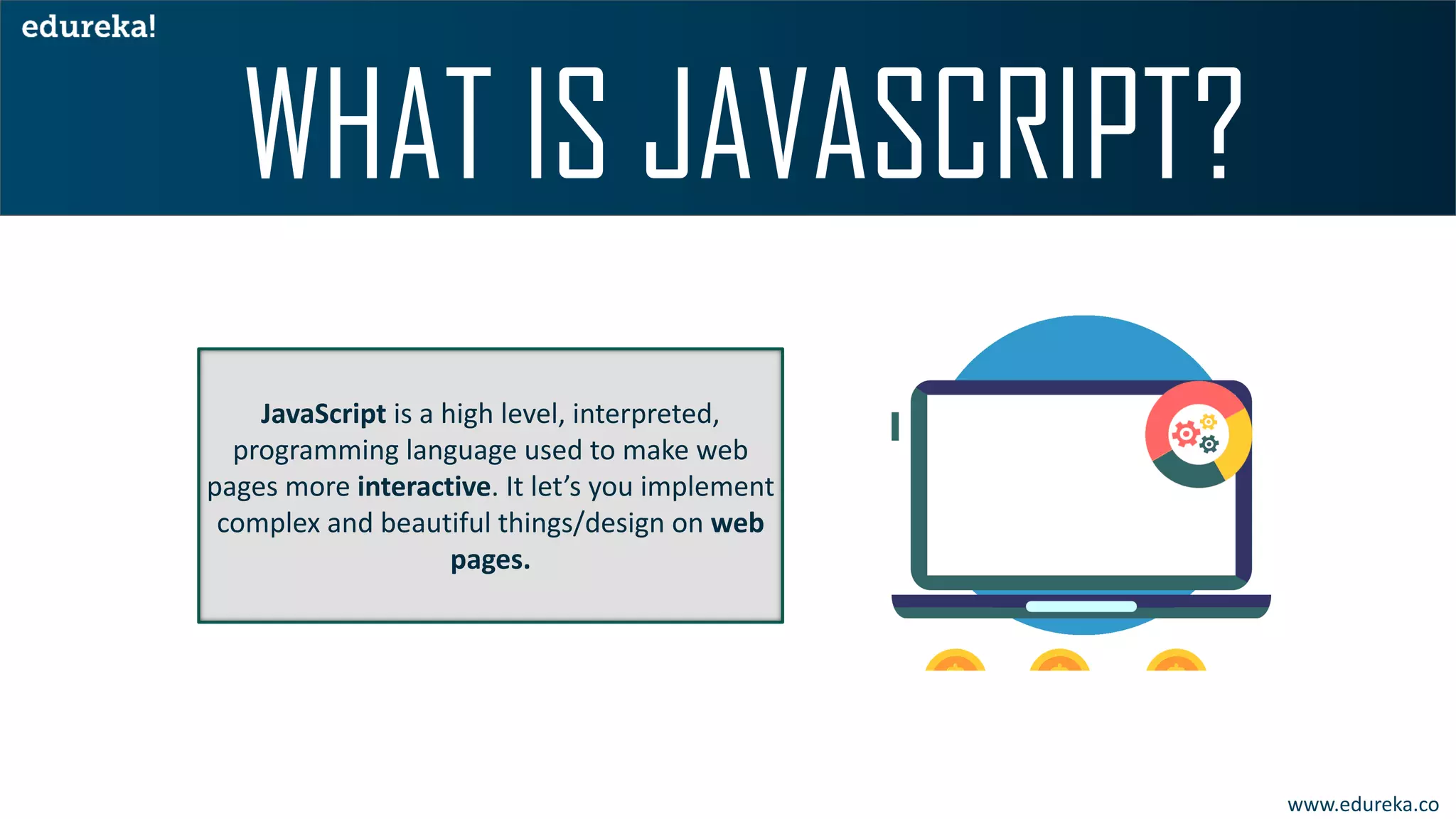 edureka!

WHAT IS JAVASCRIPT?

JavaScript is a high level, interpreted, programming language used to make web pages more interactive. It let's you implement complex and beautiful things/design on web pages.

www.edureka.co